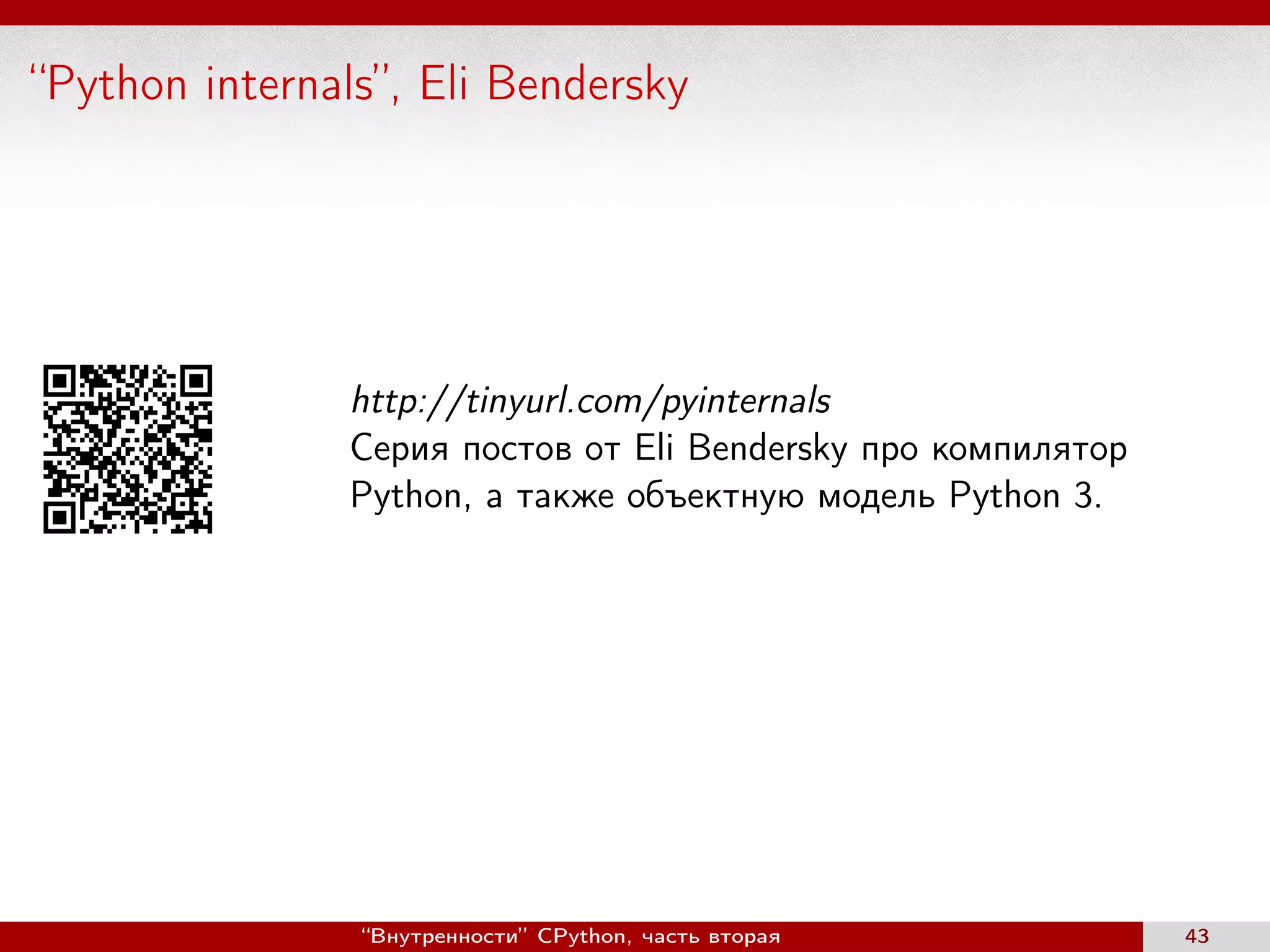 “Python internals”, Eli Bendersky

http://tinyurl.com/pyinternals
Серия постов от Eli Bendersky про компилятор Python, а также объектную модель Python 3.

“Внутренности” CPython, часть вторая

43